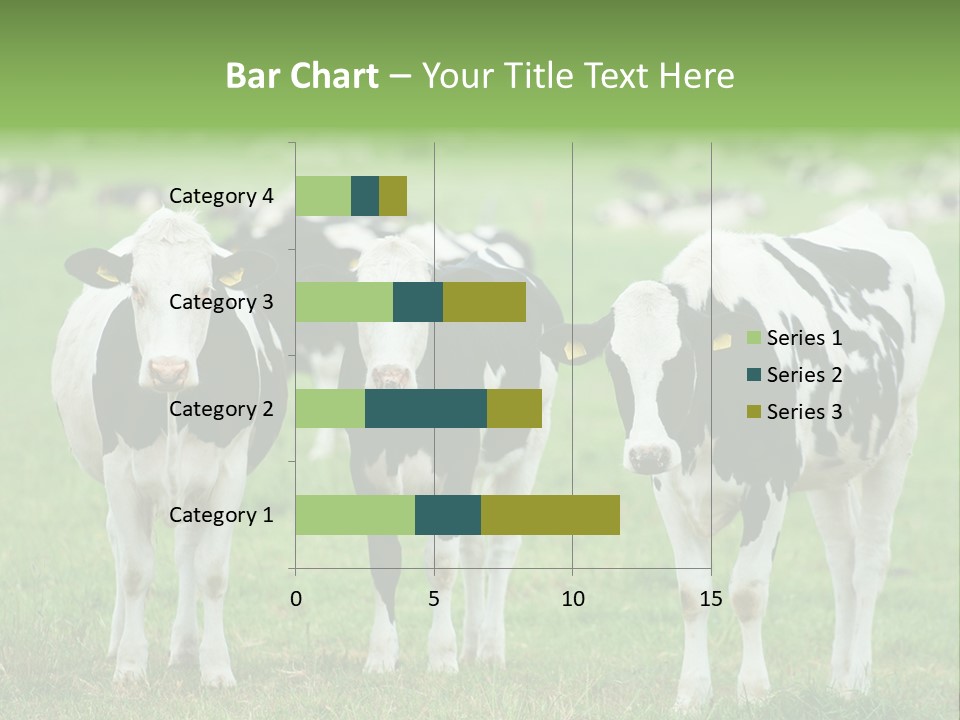 Bar Chart – Your Title Text Here

Category 4
Category 3
Category 2
Category 1

0 5 10 15

Series 1
Series 2
Series 3